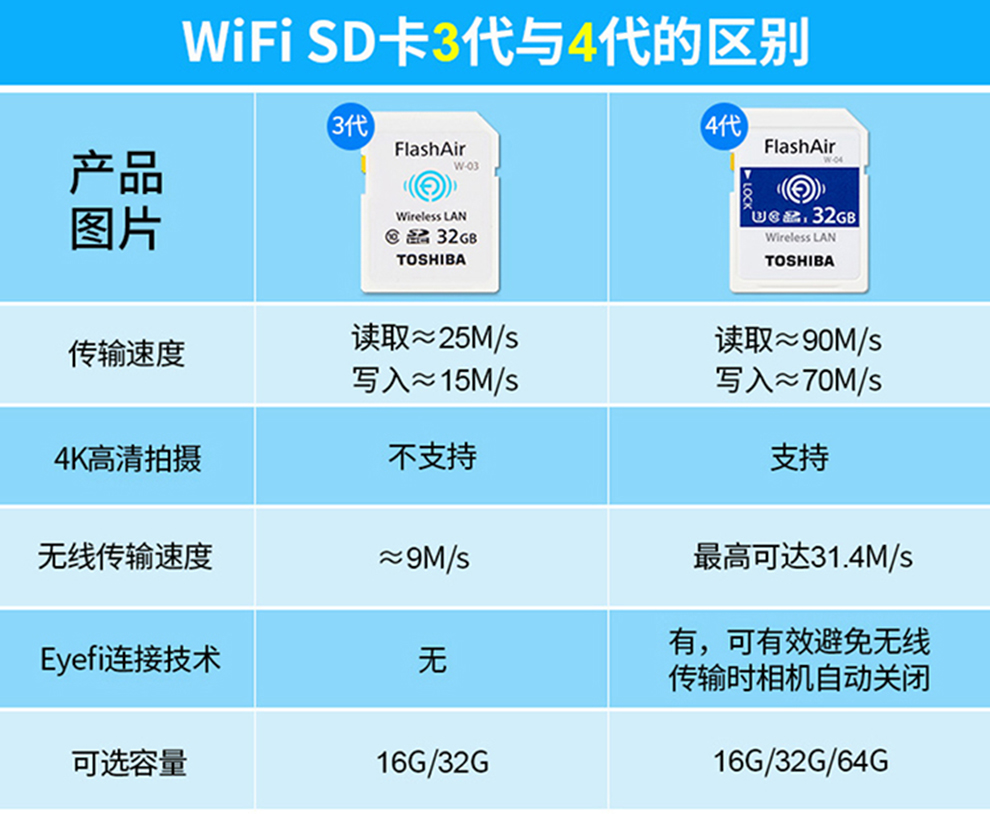 WiFi SD卡3代与4代的区别

| 产品图片 | 3代 FlashAir W-03 Wireless LAN 32GB TOSHIBA | 4代 FlashAir W-04 LOCK 32GB Wireless LAN TOSHIBA |
|---|---|---|
| 传输速度 | 读取≈25M/s 写入≈15M/s | 读取≈90M/s 写入≈70M/s |
| 4K高清拍摄 | 不支持 | 支持 |
| 无线传输速度 | ≈9M/s | 最高可达31.4M/s |
| Eyefi连接技术 | 无 | 有，可有效避免无线传输时相机自动关闭 |
| 可选容量 | 16G/32G | 16G/32G/64G |